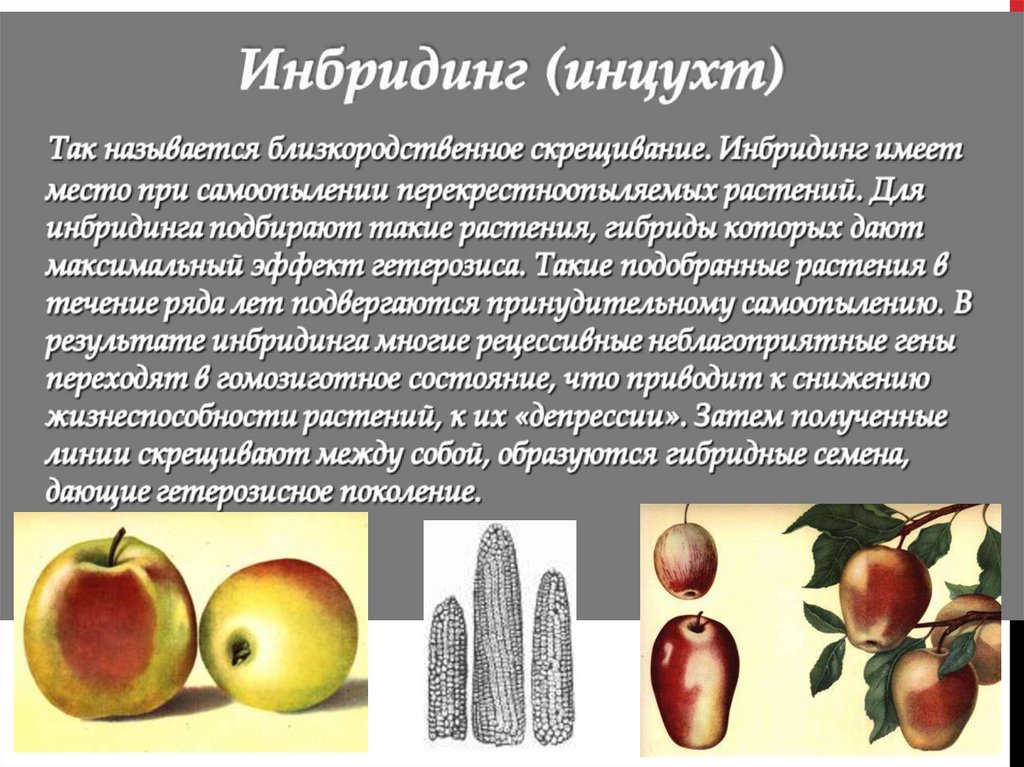 Инбридинг (инцухт)

Так называется близкородственное скрещивание. Инбридинг имеет место при самоопылении перекрестноопыляемых растений. Для инбридинга подбирают такие растения, гибриды которых дают максимальный эффект гетерозиса. Такие подобранные растения в течение ряда лет подвергаются принудительному самоопылению. В результате инбридинга многие рецессивные неблагоприятные гены переходят в гомозиготное состояние, что приводит к снижению жизнеспособности растений, к их «депрессии». Затем полученные линии скрещивают между собой, образуются гибридные семена, дающие гетерозисное поколение.